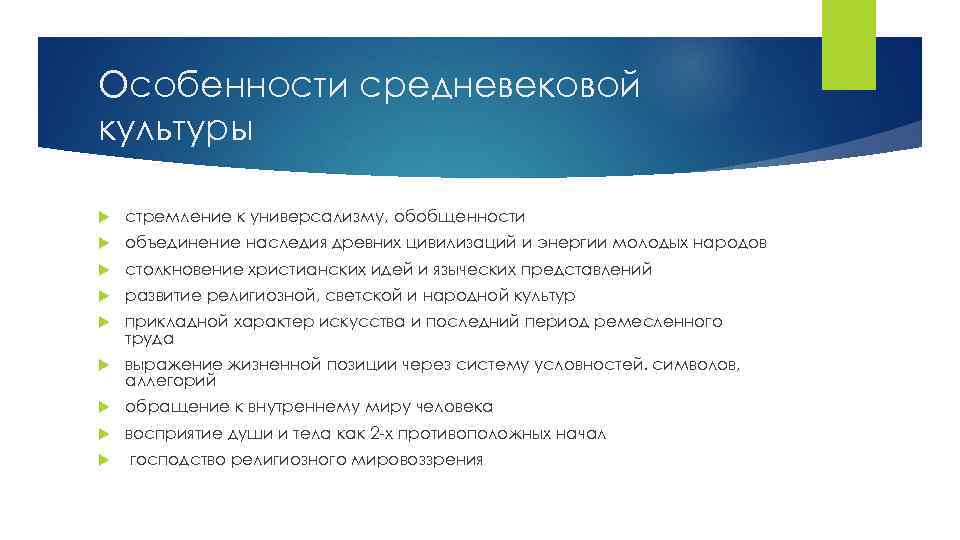 Особенности средневековой культуры

стремление к универсализму, обобщенности
объединение наследия древних цивилизаций и энергии молодых народов
столкновение христианских идей и языческих представлений
развитие религиозной, светской и народной культур
прикладной характер искусства и последний период ремесленного труда
выражение жизненной позиции через систему условностей. символов, аллегорий
обращение к внутреннему миру человека
восприятие души и тела как 2-х противоположных начал
господство религиозного мировоззрения